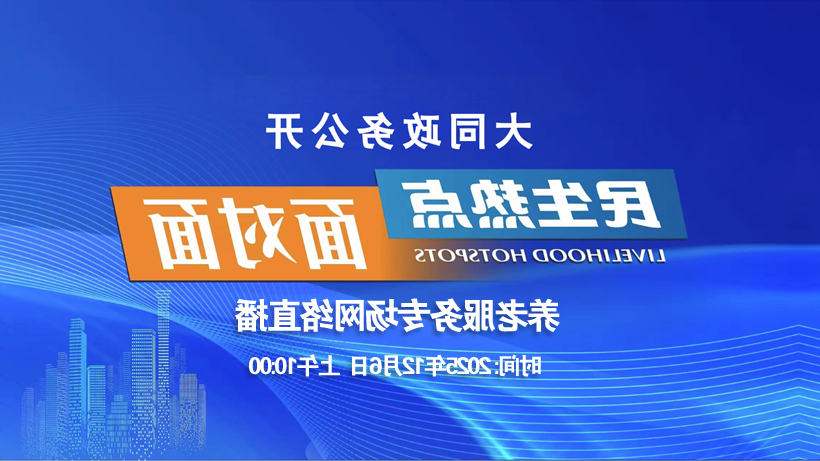 大同政务公开

民生热点

面对面

LIVELIHOOD HOTSPOTS

养老服务专场网络直播

时间:2025年12月6日 上午10:00